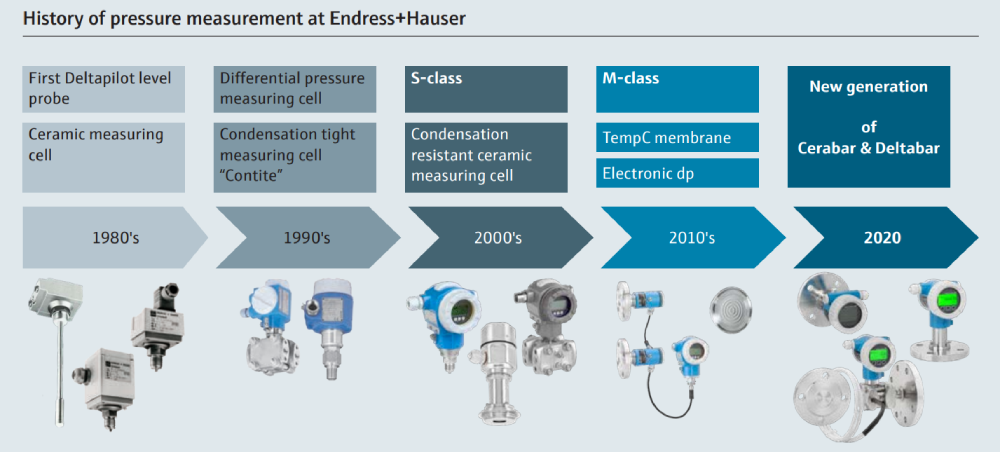 History of pressure measurement at Endress+Hauser

First Deltapilot level probe

Ceramic measuring cell

1980's

Differential pressure measuring cell

Condensation tight measuring cell "Contite"

1990's

S-class

Condensation resistant ceramic measuring cell

2000's

M-class

TempC membrane

Electronic dp

2010's

New generation of Cerabar & Deltabar

2020